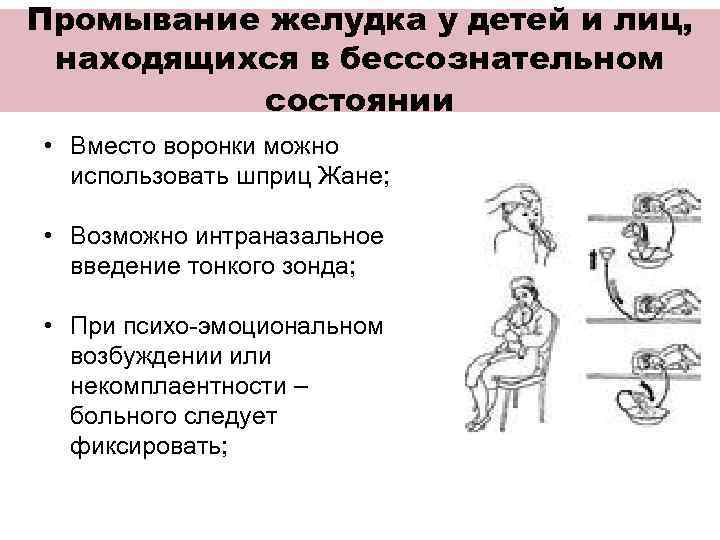 Промывание желудка у детей и лиц, находящихся в бессознательном состоянии

• Вместо воронки можно использовать шприц Жане;

• Возможно интраназальное введение тонкого зонда;

• При психо-эмоциональном возбуждении или некомплаентности – больного следует фиксировать;